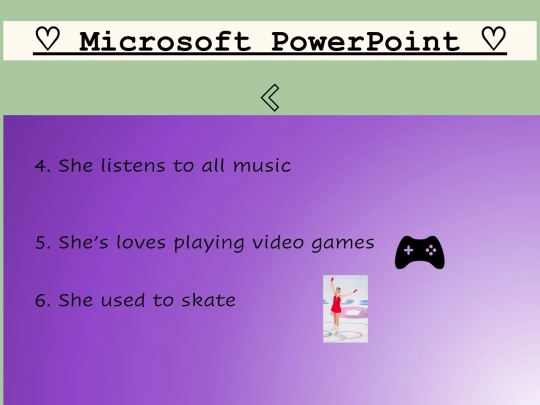 ♡ Microsoft PowerPoint ♡

4. She listens to all music

5. She's loves playing video games

6. She used to skate